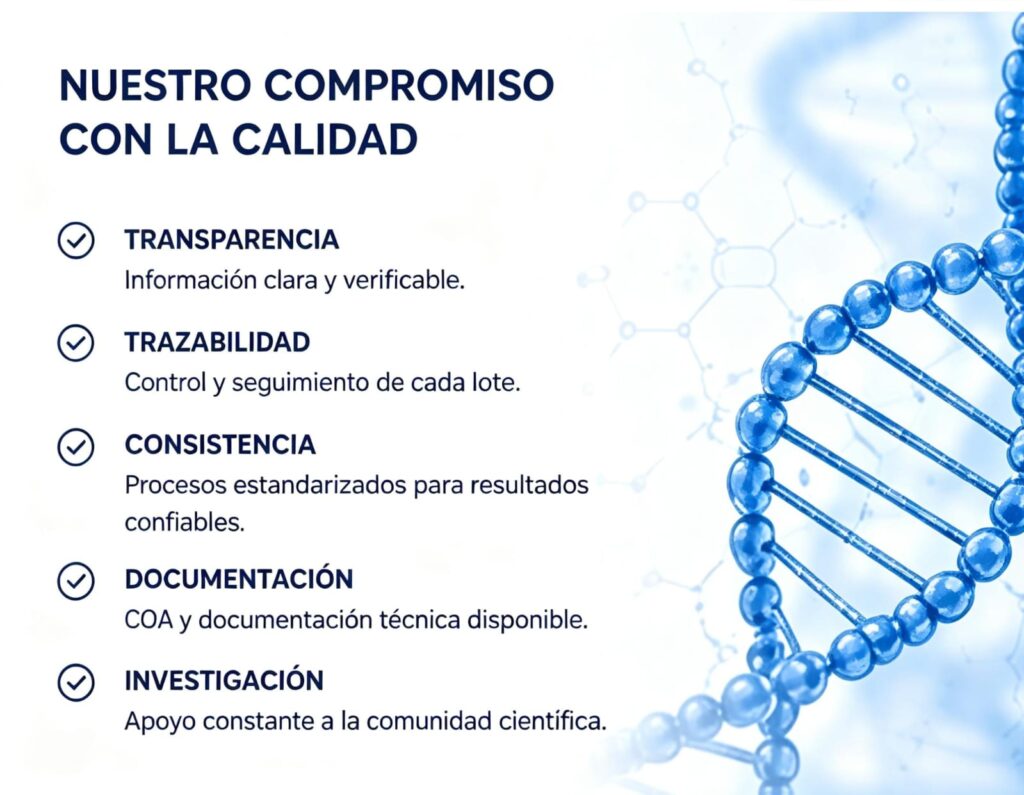 NUESTRO COMPROMISO CON LA CALIDAD

TRANSPARENCIA
Información clara y verificable.

TRAZABILIDAD
Control y seguimiento de cada lote.

CONSISTENCIA
Procesos estandarizados para resultados confiables.

DOCUMENTACIÓN
COA y documentación técnica disponible.

INVESTIGACIÓN
Apoyo constante a la comunidad científica.